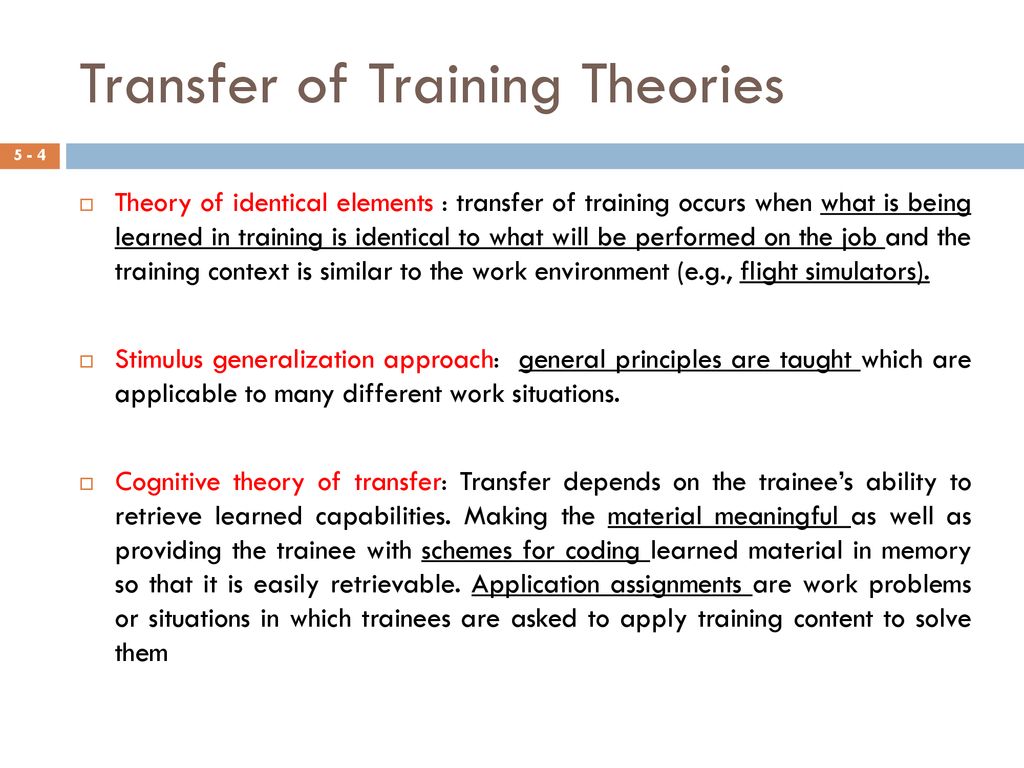 Transfer of Training Theories

5 - 4

Theory of identical elements : transfer of training occurs when what is being learned in training is identical to what will be performed on the job and the training context is similar to the work environment (e.g., flight simulators).

Stimulus generalization approach: general principles are taught which are applicable to many different work situations.

Cognitive theory of transfer: Transfer depends on the trainee's ability to retrieve learned capabilities. Making the material meaningful as well as providing the trainee with schemes for coding learned material in memory so that it is easily retrievable. Application assignments are work problems or situations in which trainees are asked to apply training content to solve them